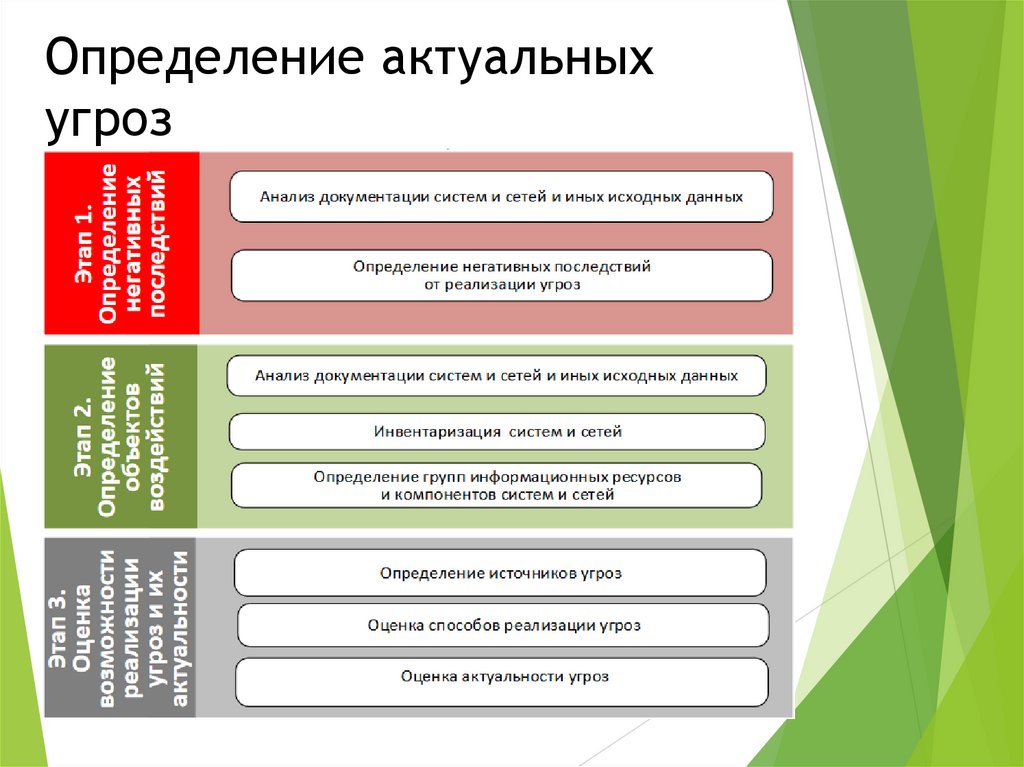 Определение актуальных угроз

Этап 1. Определение негативных последствий

Анализ документации систем и сетей и иных исходных данных

Определение негативных последствий от реализации угроз

Этап 2. Определение объектов воздействий

Анализ документации систем и сетей и иных исходных данных

Инвентаризация систем и сетей

Определение групп информационных ресурсов и компонентов систем и сетей

Этап 3. Оценка возможности реализации угроз и их актуальности

Определение источников угроз

Оценка способов реализации угроз

Оценка актуальности угроз